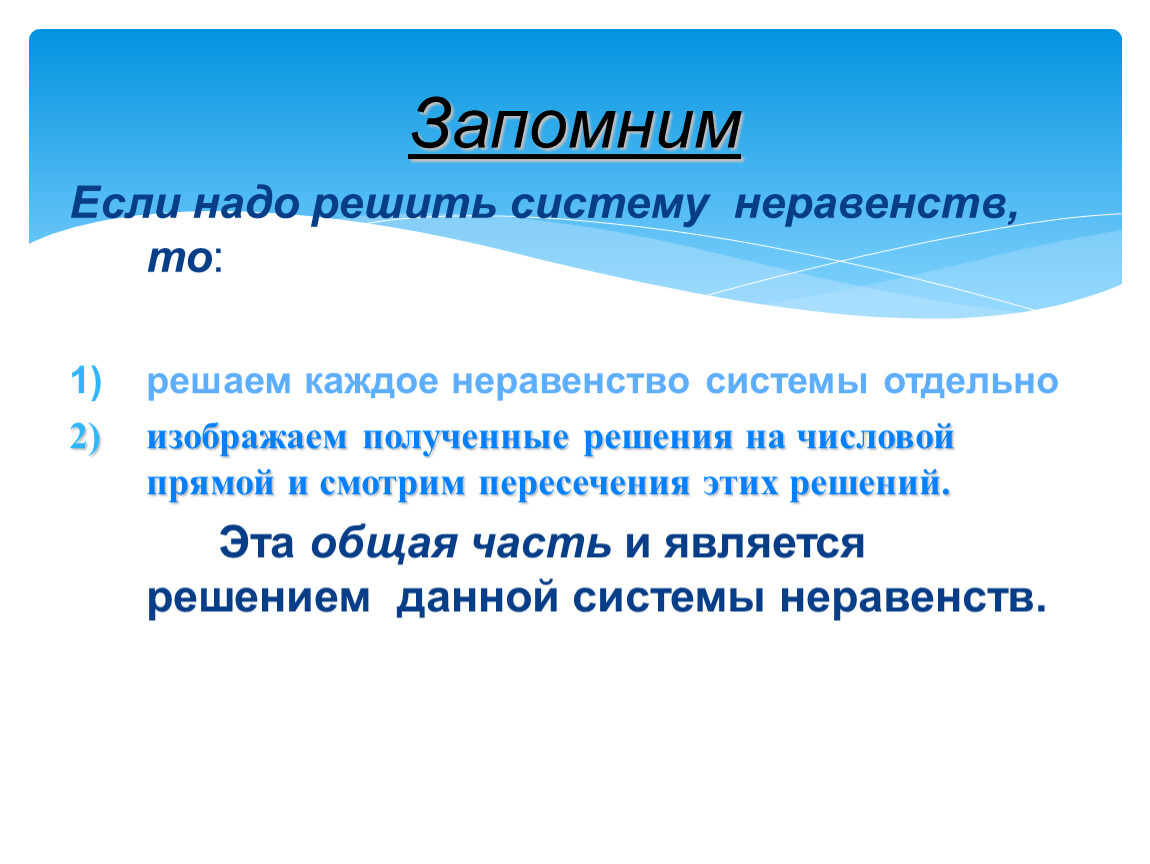 Запомним

Если надо решить систему неравенств, то:

1) решаем каждое неравенство системы отдельно

2) изображаем полученные решения на числовой прямой и смотрим пересечения этих решений.

Эта общая часть и является решением данной системы неравенств.